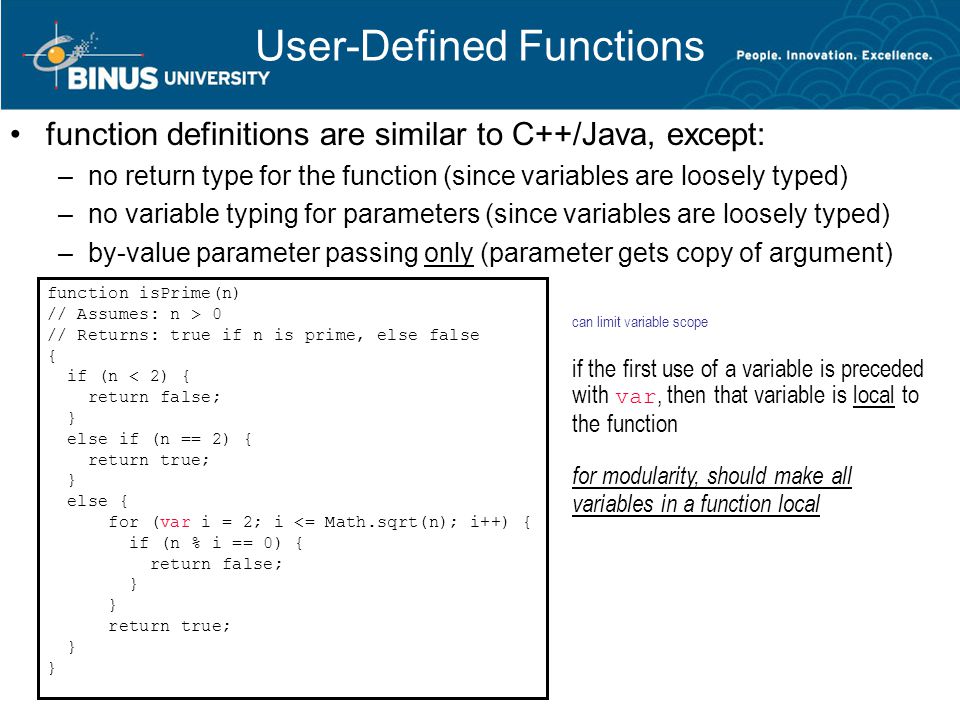 BINUS UNIVERSITY

User-Defined Functions

People. Innovation. Excellence.

• function definitions are similar to C++/Java, except:
– no return type for the function (since variables are loosely typed)
– no variable typing for parameters (since variables are loosely typed)
– by-value parameter passing only (parameter gets copy of argument)

function isPrime(n)
// Assumes: n > 0
// Returns: true if n is prime, else false
{
  if (n < 2) {
    return false;
  }
  else if (n == 2) {
    return true;
  }
  else {
      for (var i = 2; i <= Math.sqrt(n); i++) {
        if (n % i == 0) {
          return false;
        }
      }
      return true;
  }
}

can limit variable scope

if the first use of a variable is preceded with var, then that variable is local to the function

for modularity, should make all variables in a function local